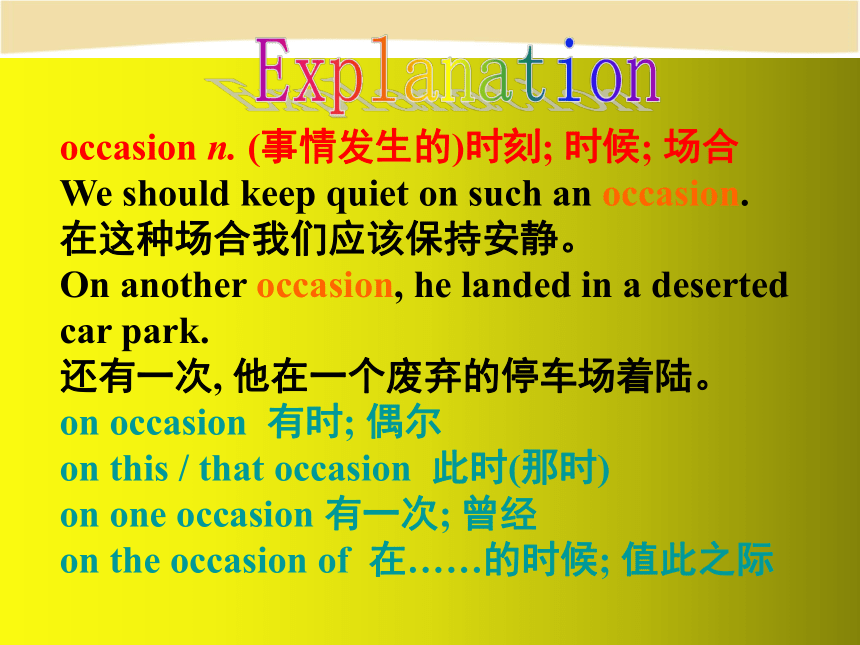 Explanation

occasion n. (事情发生的)时刻; 时候; 场合
We should keep quiet on such an occasion.
在这种场合我们应该保持安静。
On another occasion, he landed in a deserted car park.
还有一次, 他在一个废弃的停车场着陆。
on occasion 有时; 偶尔
on this / that occasion 此时(那时)
on one occasion 有一次; 曾经
on the occasion of 在……的时候; 值此之际